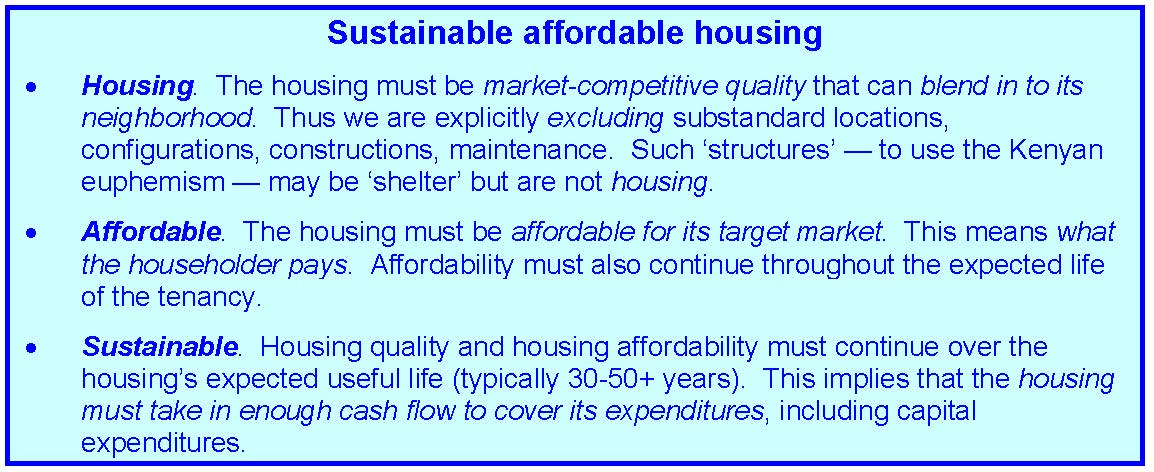 Sustainable affordable housing

• Housing. The housing must be market-competitive quality that can blend in to its neighborhood. Thus we are explicitly excluding substandard locations, configurations, constructions, maintenance. Such ‘structures’ — to use the Kenyan euphemism — may be ‘shelter’ but are not housing.

• Affordable. The housing must be affordable for its target market. This means what the householder pays. Affordability must also continue throughout the expected life of the tenancy.

• Sustainable. Housing quality and housing affordability must continue over the housing’s expected useful life (typically 30-50+ years). This implies that the housing must take in enough cash flow to cover its expenditures, including capital expenditures.